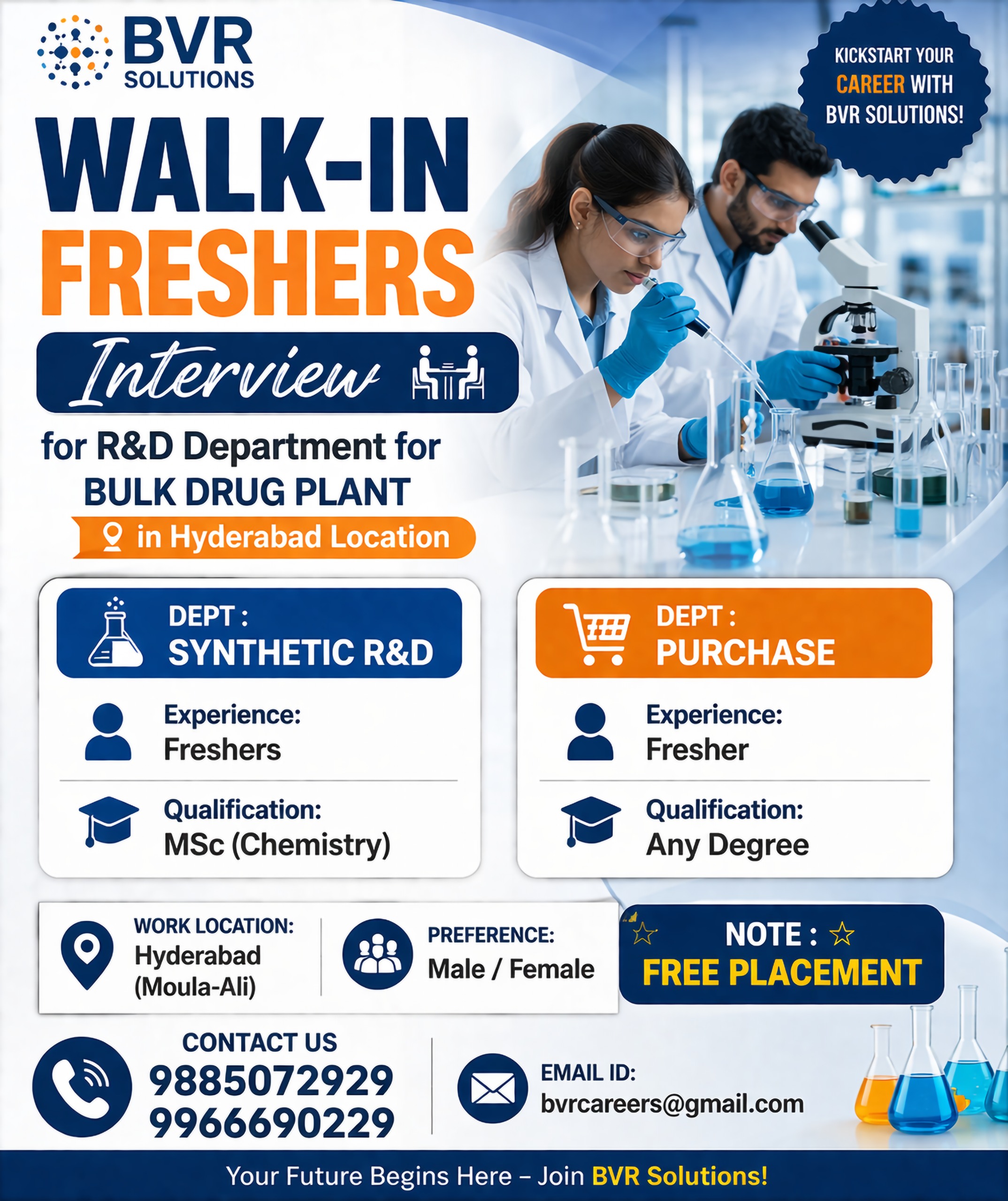 BVR SOLUTIONS

KICKSTART YOUR CAREER WITH BVR SOLUTIONS!

WALK-IN FRESHERS

Interview

for R&D Department for BULK DRUG PLANT

in Hyderabad Location

DEPT : SYNTHETIC R&D

Experience: Freshers

Qualification: MSc (Chemistry)

DEPT : PURCHASE

Experience: Fresher

Qualification: Any Degree

WORK LOCATION: Hyderabad (Moula-Ali)

PREFERENCE: Male / Female

NOTE : FREE PLACEMENT

CONTACT US
9885072929
9966690229

EMAIL ID: bvrcareers@gmail.com

Your Future Begins Here – Join BVR Solutions!